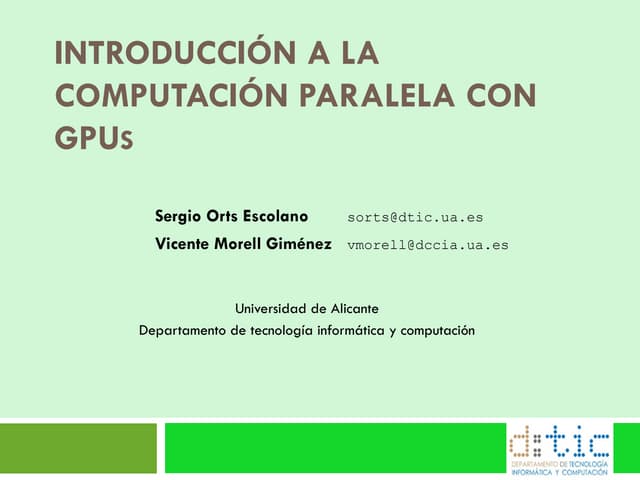 INTRODUCCIÓN A LA COMPUTACIÓN PARALELA CON GPUs

Sergio Orts Escolano sorts@dtic.ua.es
Vicente Morell Giménez vmorell@dccia.ua.es

Universidad de Alicante
Departamento de tecnología informática y computación

d:tic
DEPARTAMENTO DE TECNOLOGÍA INFORMÁTICA Y COMPUTACIÓN